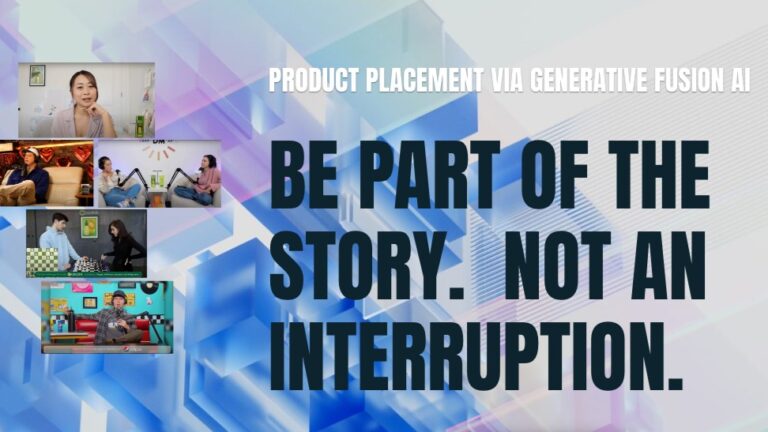 PRODUCT PLACEMENT VIA GENERATIVE FUSION AI

BE PART OF THE STORY. NOT AN INTERRUPTION.